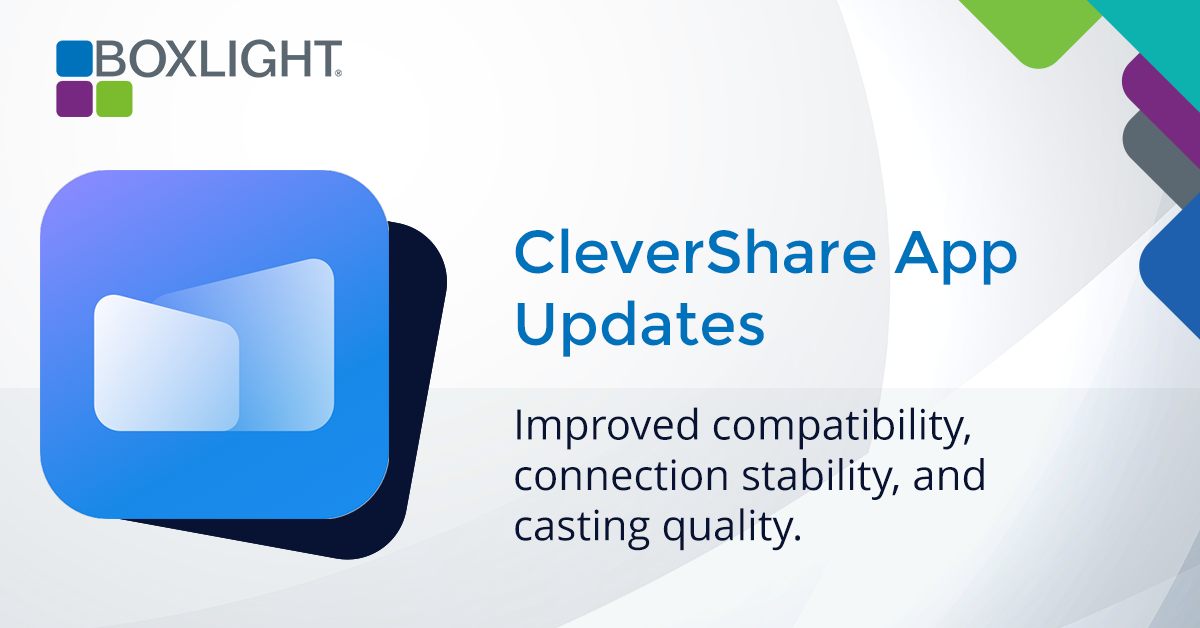 BOXLIGHT®

CleverShare App Updates

Improved compatibility, connection stability, and casting quality.